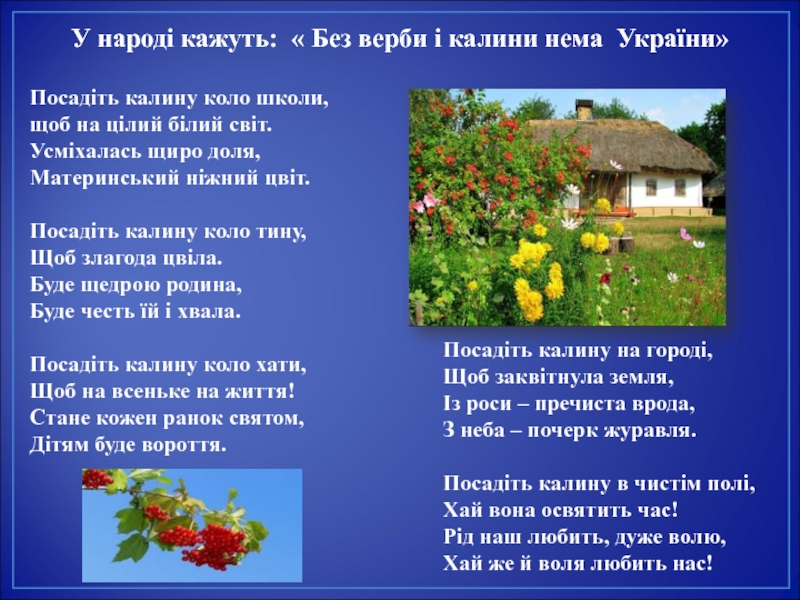 У народі кажуть: « Без верби і калини нема України»

Посадіть калину коло школи,
щоб на цілий білий світ.
Усміхалась щиро доля,
Материнський ніжний цвіт.

Посадіть калину коло тину,
Щоб злагода цвіла.
Буде щедрою родина,
Буде честь їй і хвала.

Посадіть калину коло хати,
Щоб на всеньке на життя!
Стане кожен ранок святом,
Дітям буде вороття.

Посадіть калину на городі,
Щоб заквітнула земля,
Із роси – пречиста врода,
З неба – почерк журавля.

Посадіть калину в чистім полі,
Хай вона освятить час!
Рід наш любить, дуже волю,
Хай же й воля любить нас!